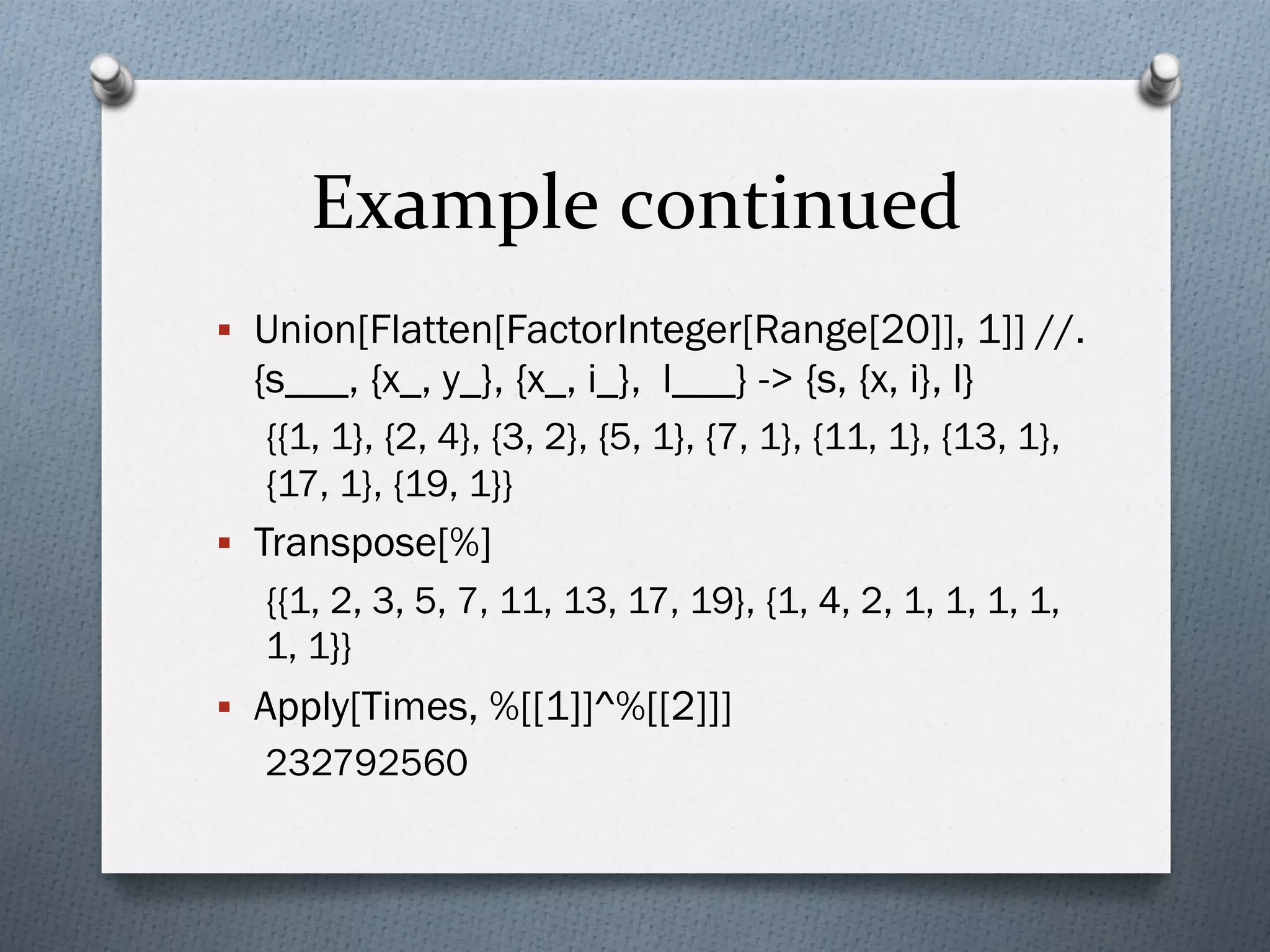 Example continued

▪ Union[Flatten[FactorInteger[Range[20]], 1]] //. {s___, {x_, y_}, {x_, i_}, l___} -> {s, {x, i}, l}

{{1, 1}, {2, 4}, {3, 2}, {5, 1}, {7, 1}, {11, 1}, {13, 1}, {17, 1}, {19, 1}}

▪ Transpose[%]

{{1, 2, 3, 5, 7, 11, 13, 17, 19}, {1, 4, 2, 1, 1, 1, 1, 1, 1}}

▪ Apply[Times, %[[1]]^%[[2]]]

232792560